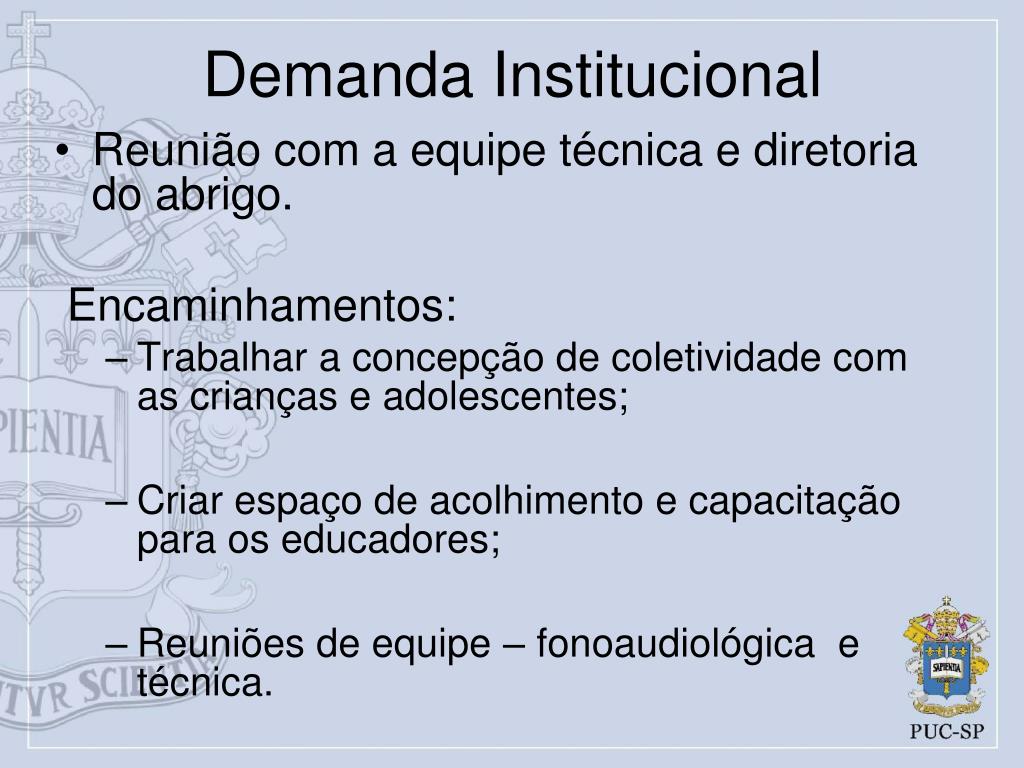 Demanda Institucional

• Reunião com a equipe técnica e diretoria do abrigo.

Encaminhamentos:

– Trabalhar a concepção de coletividade com as crianças e adolescentes;

– Criar espaço de acolhimento e capacitação para os educadores;

– Reuniões de equipe – fonoaudiológica e técnica.

PIENTIA

TVR SCIE

SAPIENTIA

PUC-SP